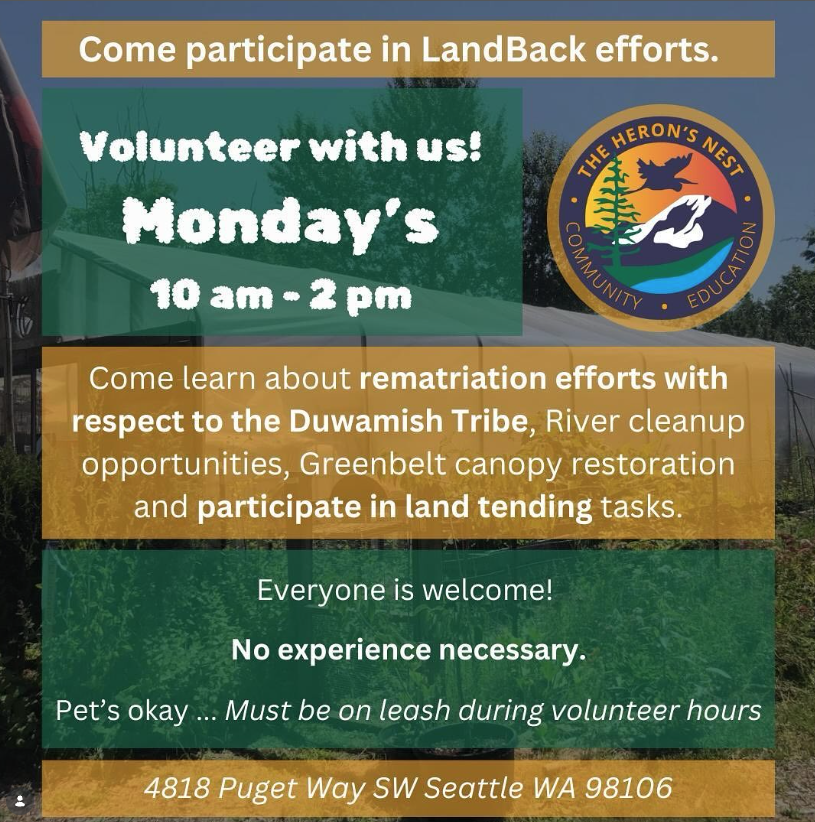 Come participate in LandBack efforts.

Volunteer with us!

Monday's

10 am - 2 pm

THE HERON'S NEST

COMMUNITY • EDUCATION

Come learn about rematriation efforts with respect to the Duwamish Tribe, River cleanup opportunities, Greenbelt canopy restoration and participate in land tending tasks.

Everyone is welcome!

No experience necessary.

Pet's okay ... Must be on leash during volunteer hours

4818 Puget Way SW Seattle WA 98106